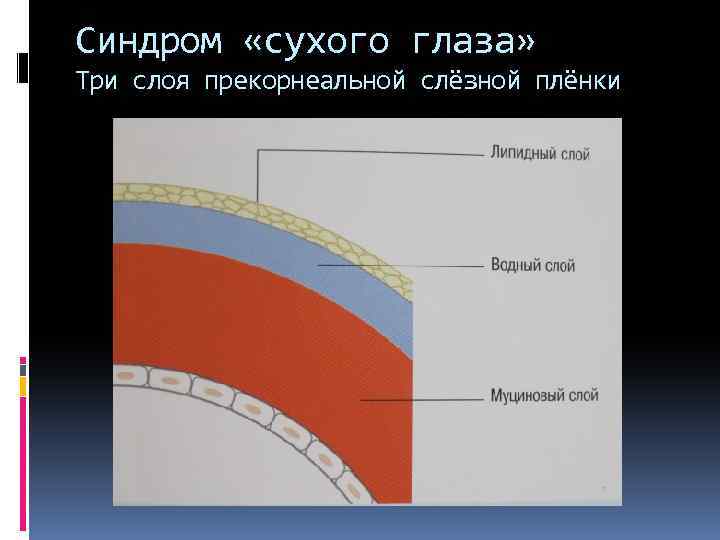 Синдром «сухого глаза»
Три слоя прекорнеальной слёзной плёнки

Липидный слой

Водный слой

Муциновый слой